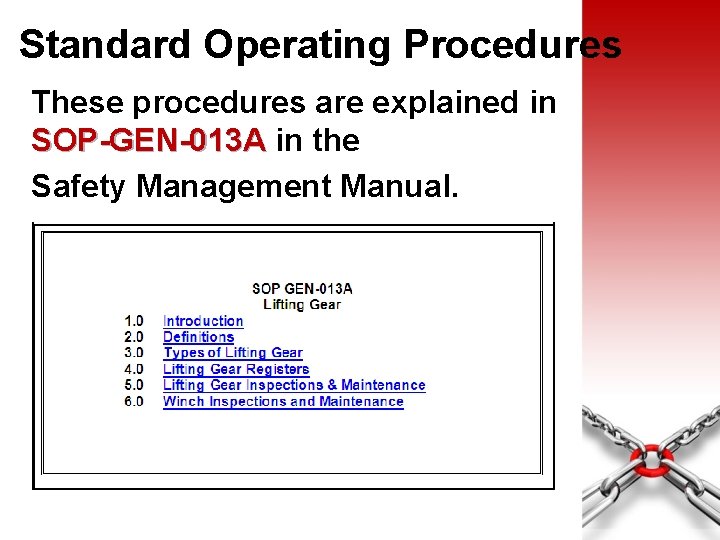 Standard Operating Procedures

These procedures are explained in SOP-GEN-013A in the Safety Management Manual.

SOP GEN-013A
Lifting Gear

1.0 Introduction
2.0 Definitions
3.0 Types of Lifting Gear
4.0 Lifting Gear Registers
5.0 Lifting Gear Inspections & Maintenance
6.0 Winch Inspections and Maintenance